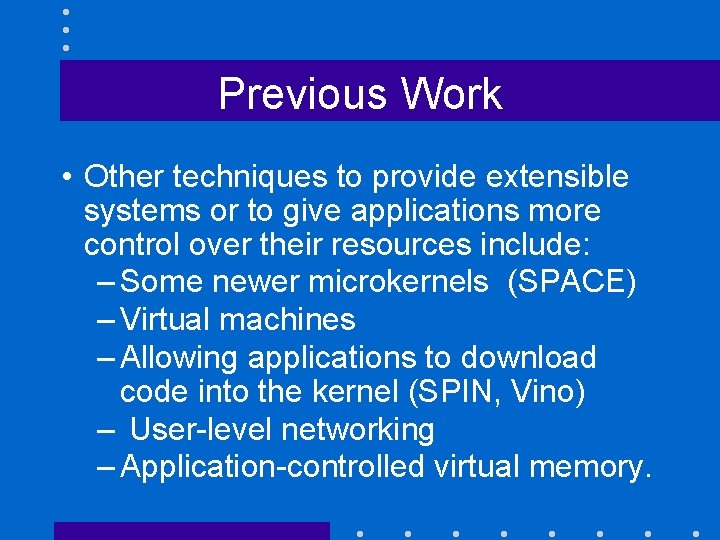 Previous Work

• Other techniques to provide extensible systems or to give applications more control over their resources include:
– Some newer microkernels (SPACE)
– Virtual machines
– Allowing applications to download code into the kernel (SPIN, Vino)
– User-level networking
– Application-controlled virtual memory.